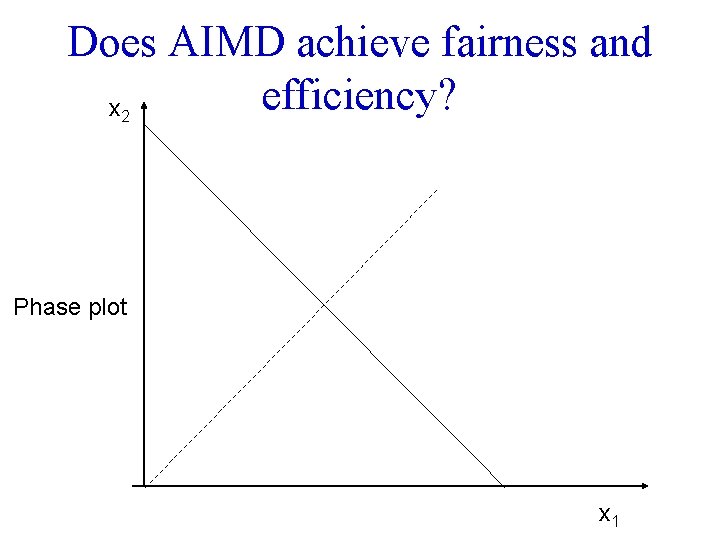 Does AIMD achieve fairness and efficiency?

$x_2$

Phase plot

$x_1$